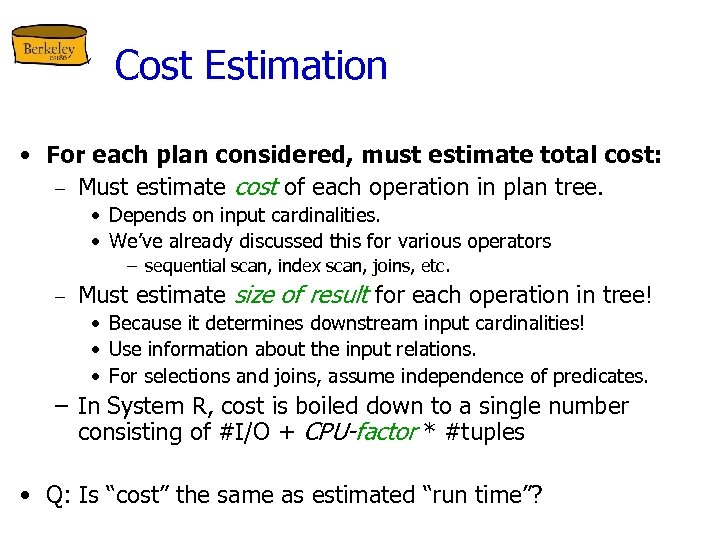 Berkeley

Cost Estimation

• For each plan considered, must estimate total cost:
– Must estimate cost of each operation in plan tree.
• Depends on input cardinalities.
• We've already discussed this for various operators
– sequential scan, index scan, joins, etc.
– Must estimate size of result for each operation in tree!
• Because it determines downstream input cardinalities!
• Use information about the input relations.
• For selections and joins, assume independence of predicates.
– In System R, cost is boiled down to a single number consisting of #I/O + CPU-factor * #tuples

• Q: Is "cost" the same as estimated "run time"?